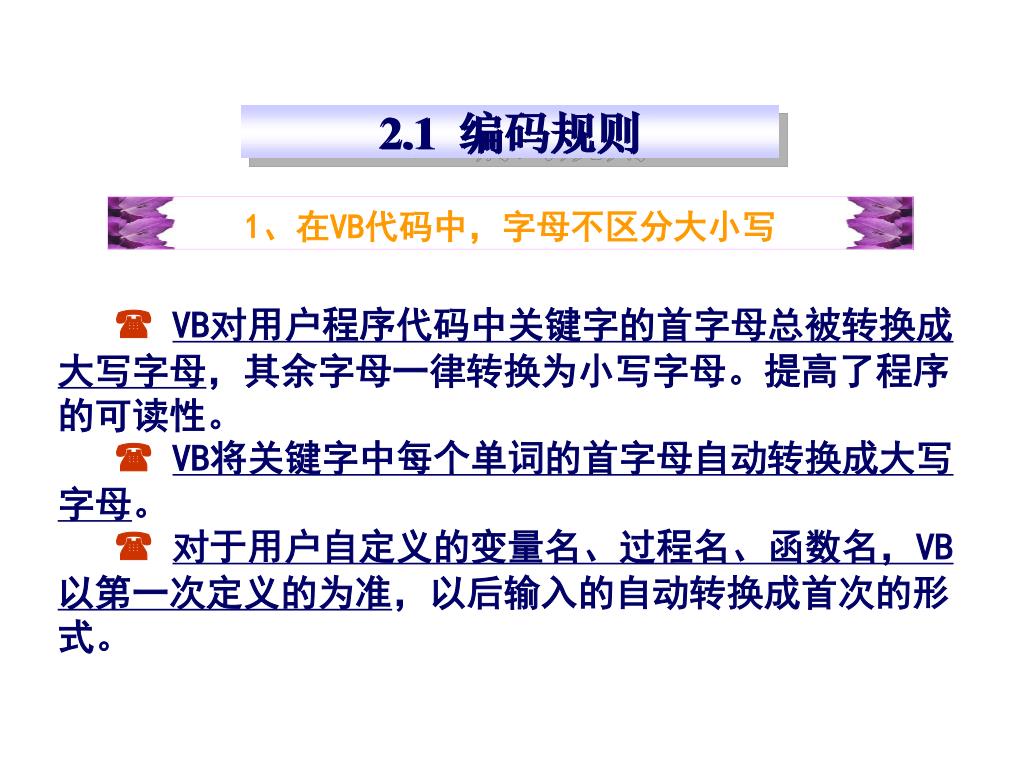 2.1 编码规则

1、在VB代码中，字母不区分大小写

☎ VB对用户程序代码中关键字的首字母总被转换成大写字母，其余字母一律转换为小写字母。提高了程序的可读性。

☎ VB将关键字中每个单词的首字母自动转换成大写字母。

☎ 对于用户自定义的变量名、过程名、函数名，VB以第一次定义的为准，以后输入的自动转换成首次的形式。